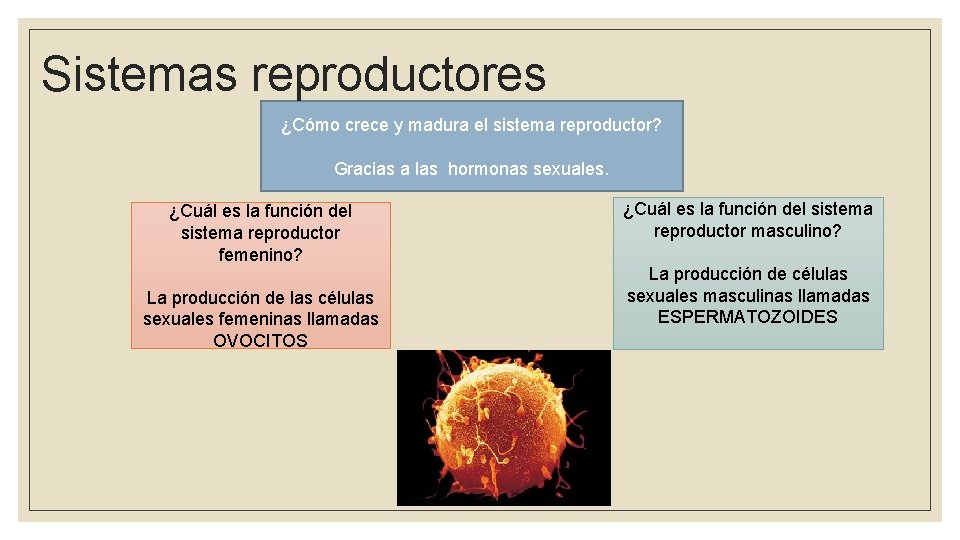 Sistemas reproductores

¿Cómo crece y madura el sistema reproductor?

Gracias a las hormonas sexuales.

¿Cuál es la función del sistema reproductor femenino?

La producción de las células sexuales femeninas llamadas OVOCITOS

¿Cuál es la función del sistema reproductor masculino?

La producción de células sexuales masculinas llamadas ESPERMATOZOIDES